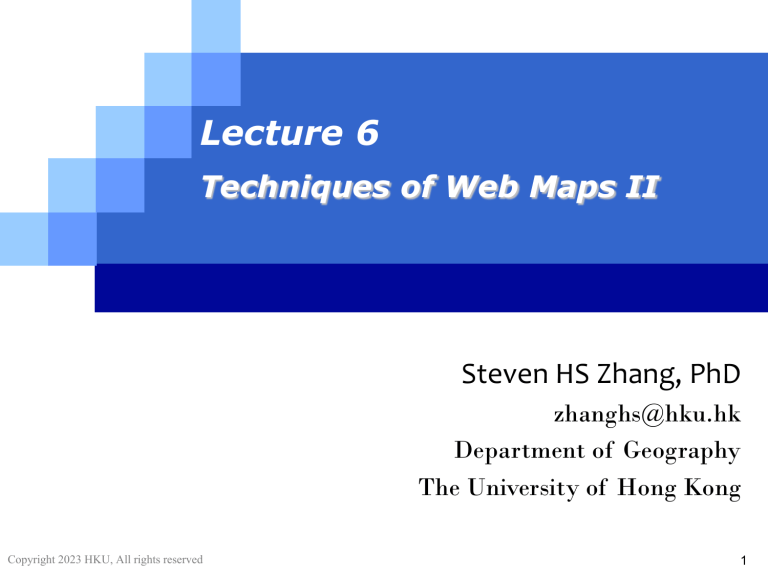 Lecture 6

Techniques of Web Maps II

Steven HS Zhang, PhD

zhanghs@hku.hk

Department of Geography

The University of Hong Kong

Copyright 2023 HKU, All rights reserved

1